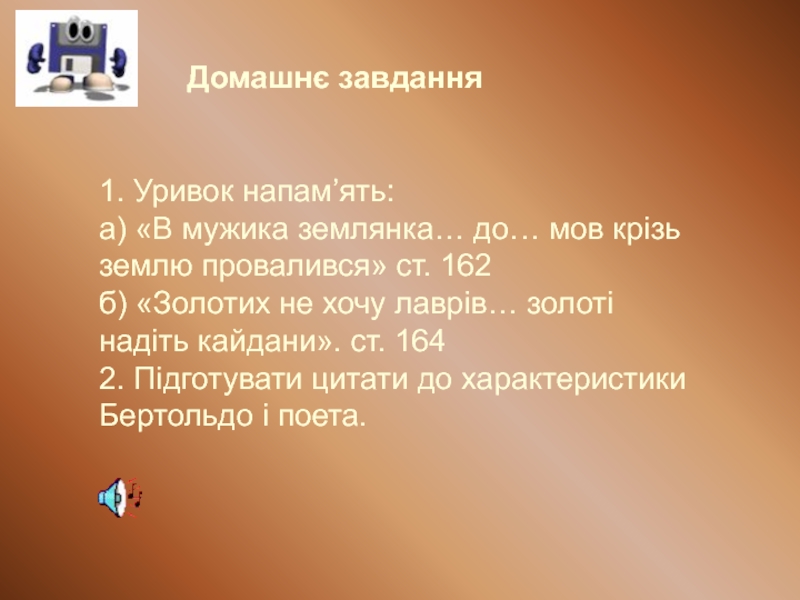 Домашнє завдання

1. Уривок напам’ять:
а) «В мужика землянка… до… мов крізь землю провалився» ст. 162
б) «Золотих не хочу лаврів… золоті надіть кайдани». ст. 164
2. Підготувати цитати до характеристики Бертольдо і поета.